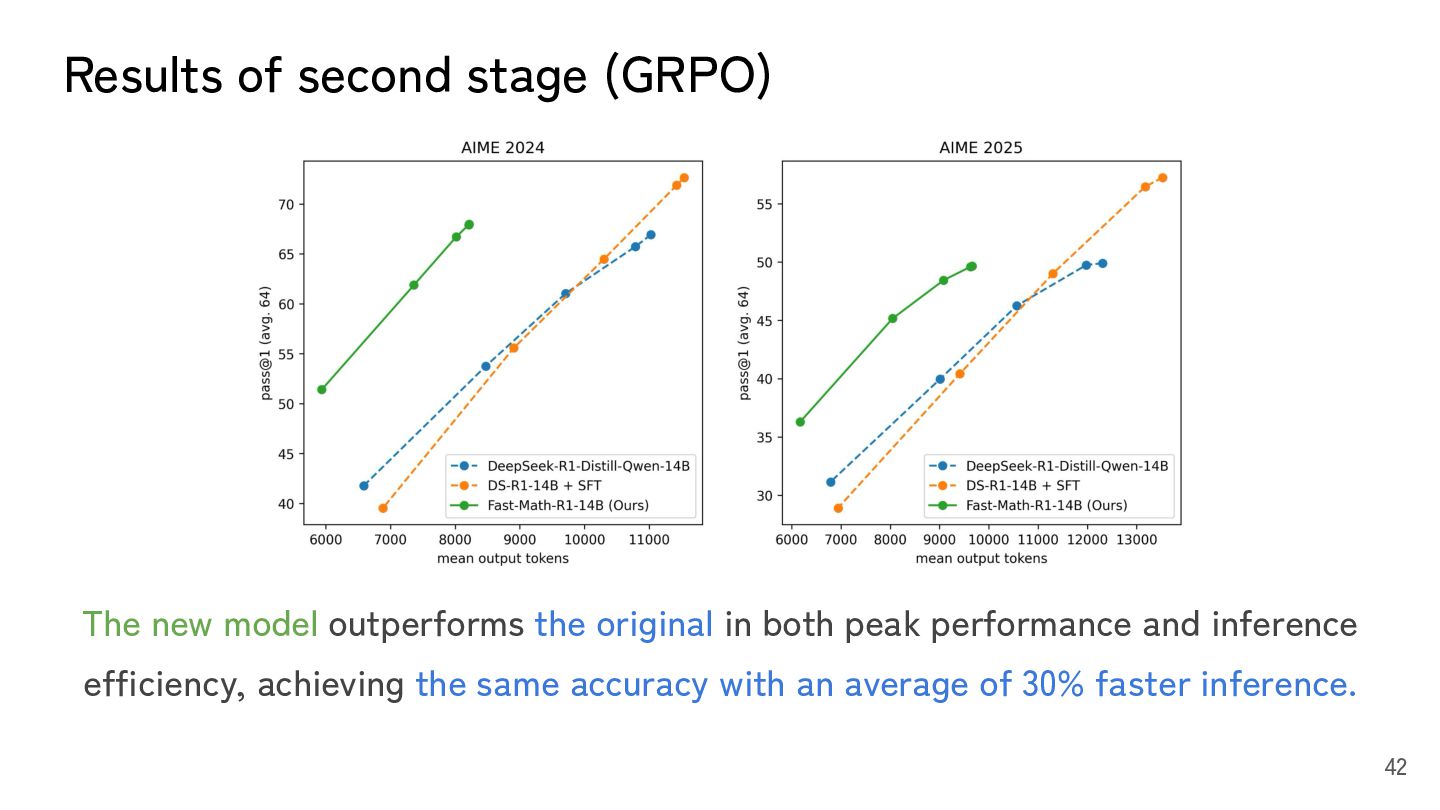 Results of second stage (GRPO)

AIME 2024

pass@1 (avg. 64)

70
65
60
55
50
45
40

6000 7000 8000 9000 10000 11000
mean output tokens

DeepSeek-R1-Distill-Qwen-14B
DS-R1-14B + SFT
Fast-Math-R1-14B (Ours)

AIME 2025

pass@1 (avg. 64)

55
50
45
40
35
30

6000 7000 8000 9000 10000 11000 12000 13000
mean output tokens

DeepSeek-R1-Distill-Qwen-14B
DS-R1-14B + SFT
Fast-Math-R1-14B (Ours)

The new model outperforms the original in both peak performance and inference efficiency, achieving the same accuracy with an average of 30% faster inference.

42